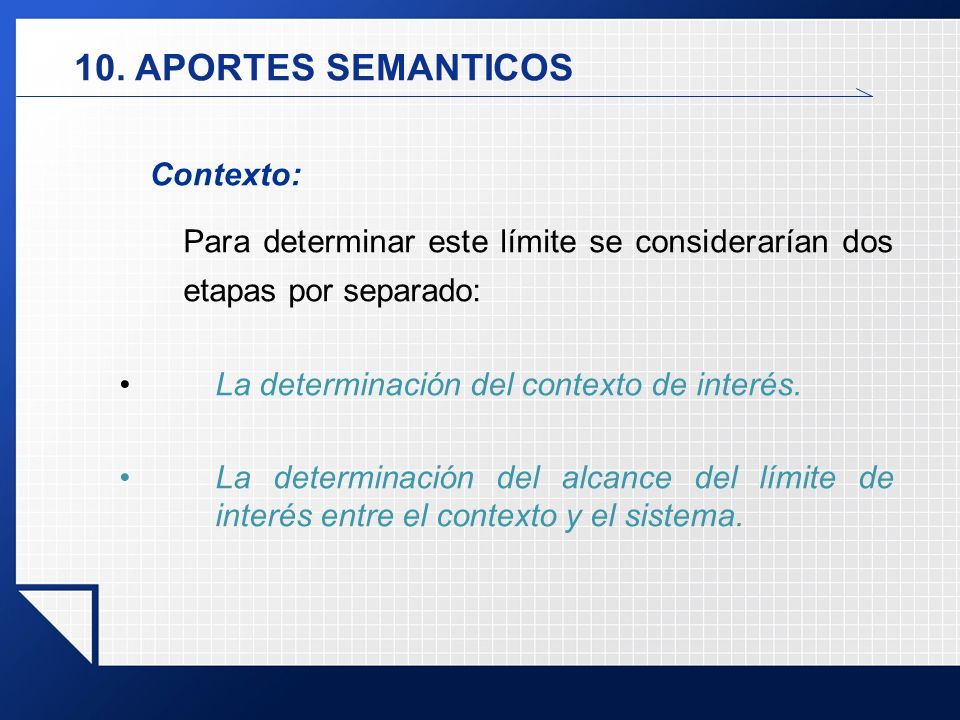 10. APORTES SEMANTICOS

Contexto:

Para determinar este límite se considerarían dos etapas por separado:

• La determinación del contexto de interés.

• La determinación del alcance del límite de interés entre el contexto y el sistema.